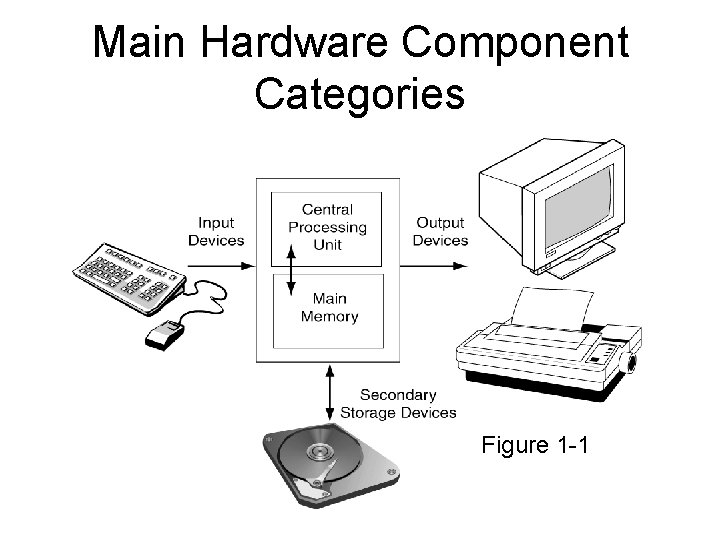 Main Hardware Component Categories

Input Devices

Central Processing Unit

Main Memory

Output Devices

Secondary Storage Devices

Figure 1-1